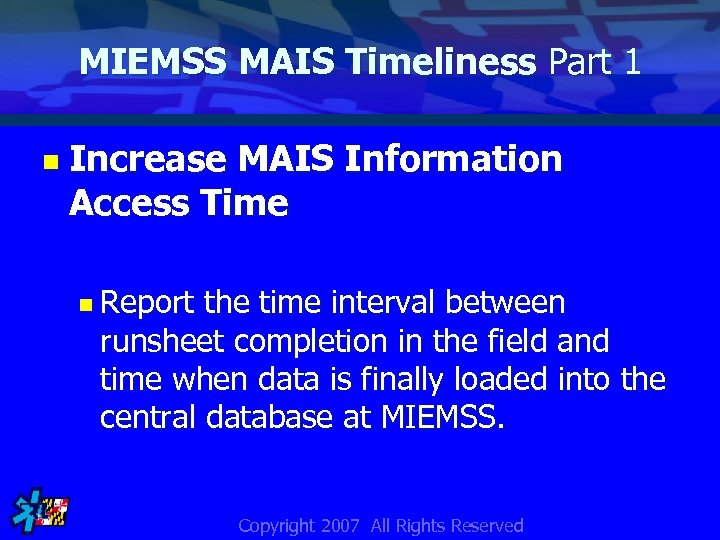 MIEMSS MAIS Timeliness Part 1

Increase MAIS Information Access Time

Report the time interval between runsheet completion in the field and time when data is finally loaded into the central database at MIEMSS.

Copyright 2007 All Rights Reserved